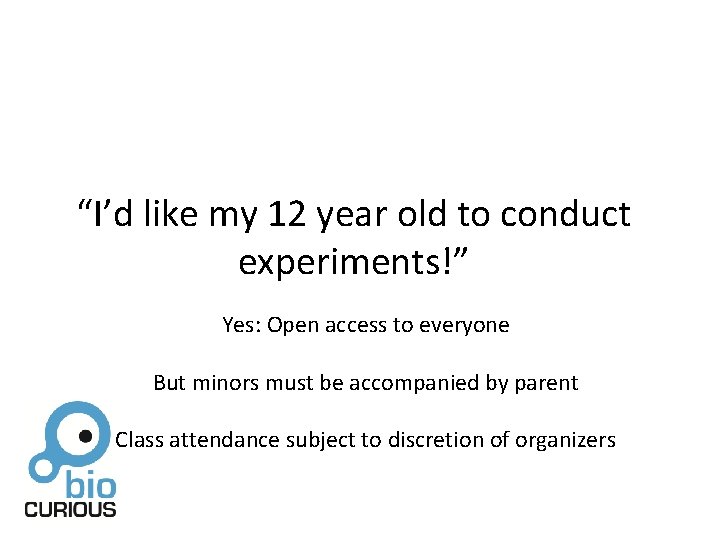 “I’d like my 12 year old to conduct experiments!”

Yes: Open access to everyone

But minors must be accompanied by parent

Class attendance subject to discretion of organizers

bio
CURIOUS